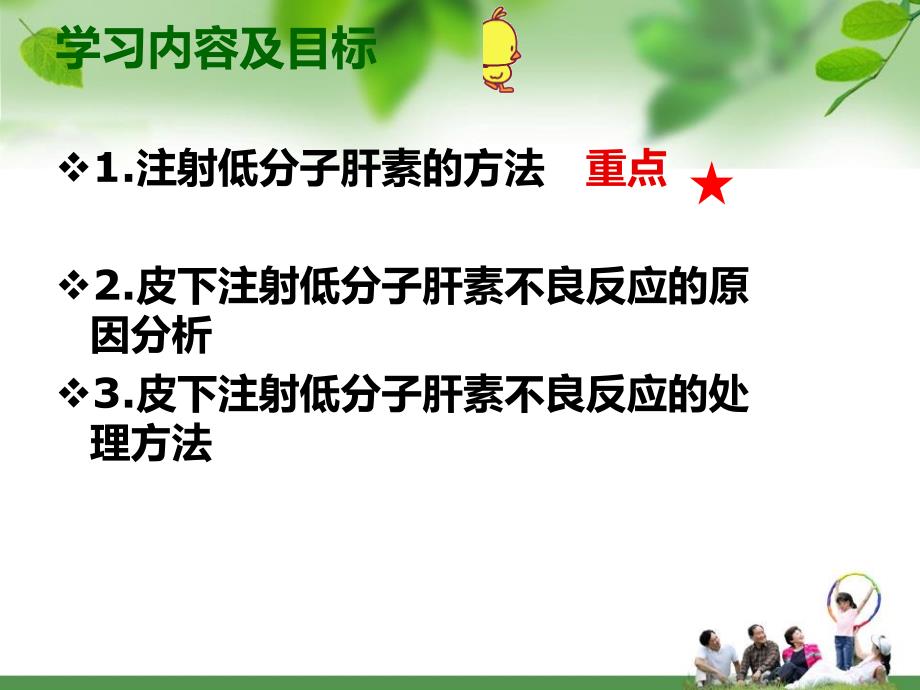 学习内容及目标

❖1.注射低分子肝素的方法 重点 ★

❖2.皮下注射低分子肝素不良反应的原因分析

❖3.皮下注射低分子肝素不良反应的处理方法